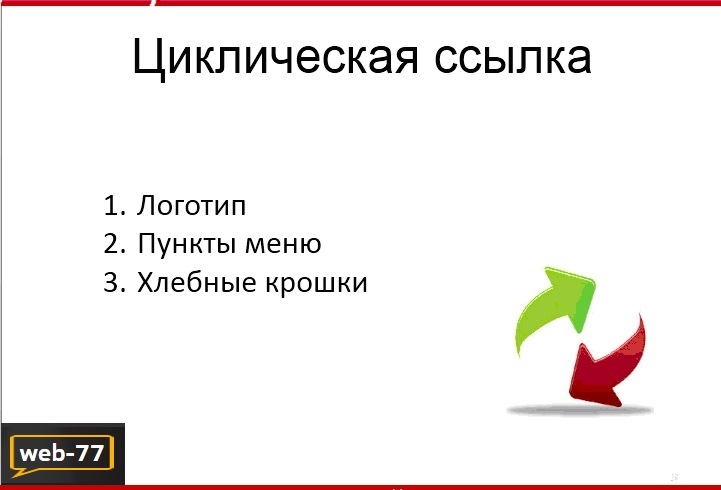 Циклическая ссылка

1. Логотип
2. Пункты меню
3. Хлебные крошки

web-77